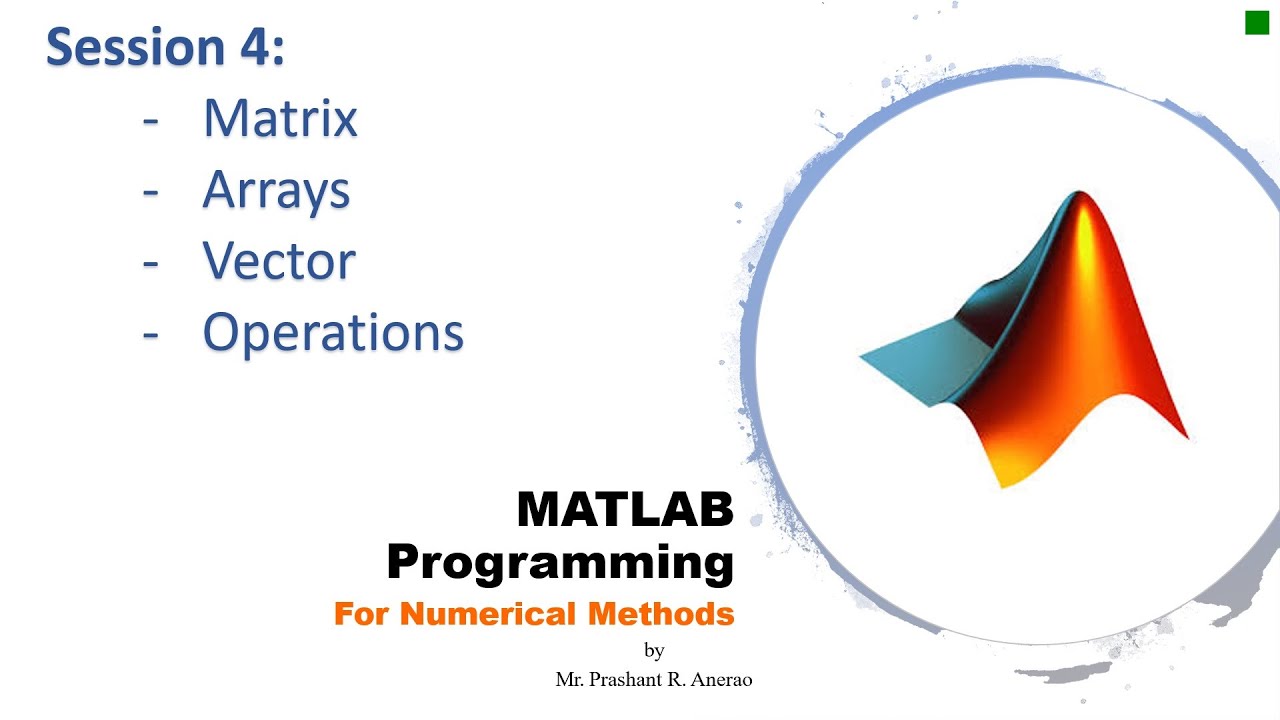 Session 4:
- Matrix
- Arrays
- Vector
- Operations

MATLAB
Programming
For Numerical Methods
by
Mr. Prashant R. Anerao